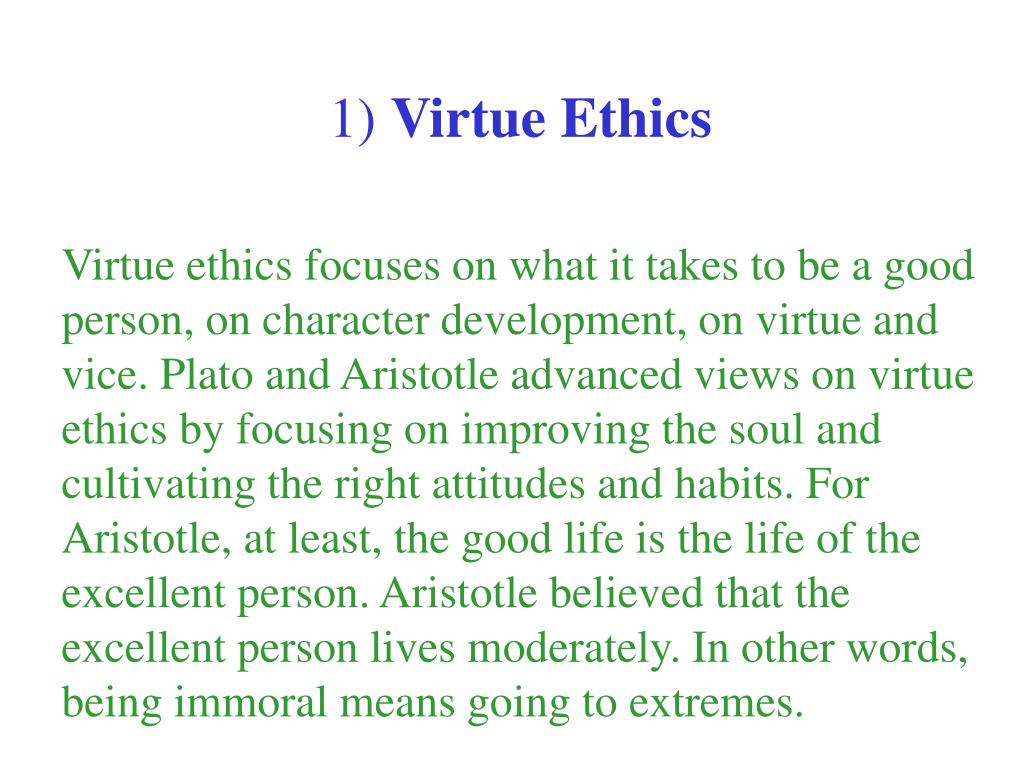 1) Virtue Ethics

Virtue ethics focuses on what it takes to be a good person, on character development, on virtue and vice. Plato and Aristotle advanced views on virtue ethics by focusing on improving the soul and cultivating the right attitudes and habits. For Aristotle, at least, the good life is the life of the excellent person. Aristotle believed that the excellent person lives moderately. In other words, being immoral means going to extremes.